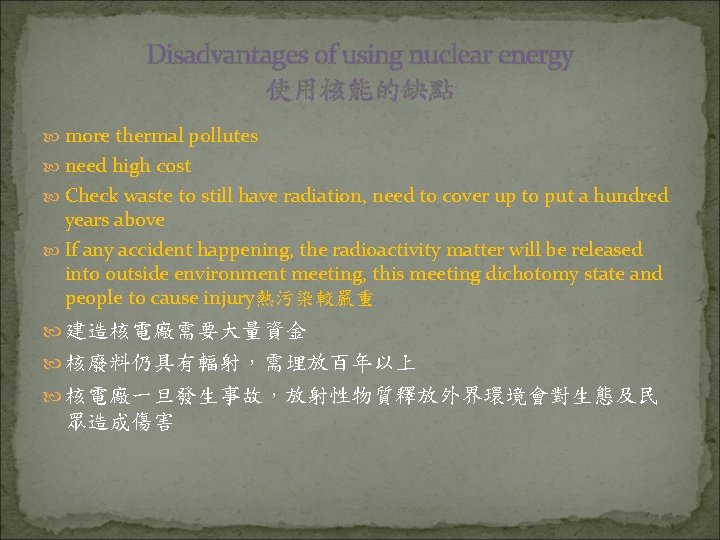 Disadvantages of using nuclear energy
使用核能的缺點

more thermal pollutes

need high cost

Check waste to still have radiation, need to cover up to put a hundred years above

If any accident happening, the radioactivity matter will be released into outside environment meeting, this meeting dichotomy state and people to cause injury熱污染較嚴重

建造核電廠需要大量資金

核廢料仍具有輻射，需埋放百年以上

核電廠一旦發生事故，放射性物質釋放外界環境會對生態及民眾造成傷害